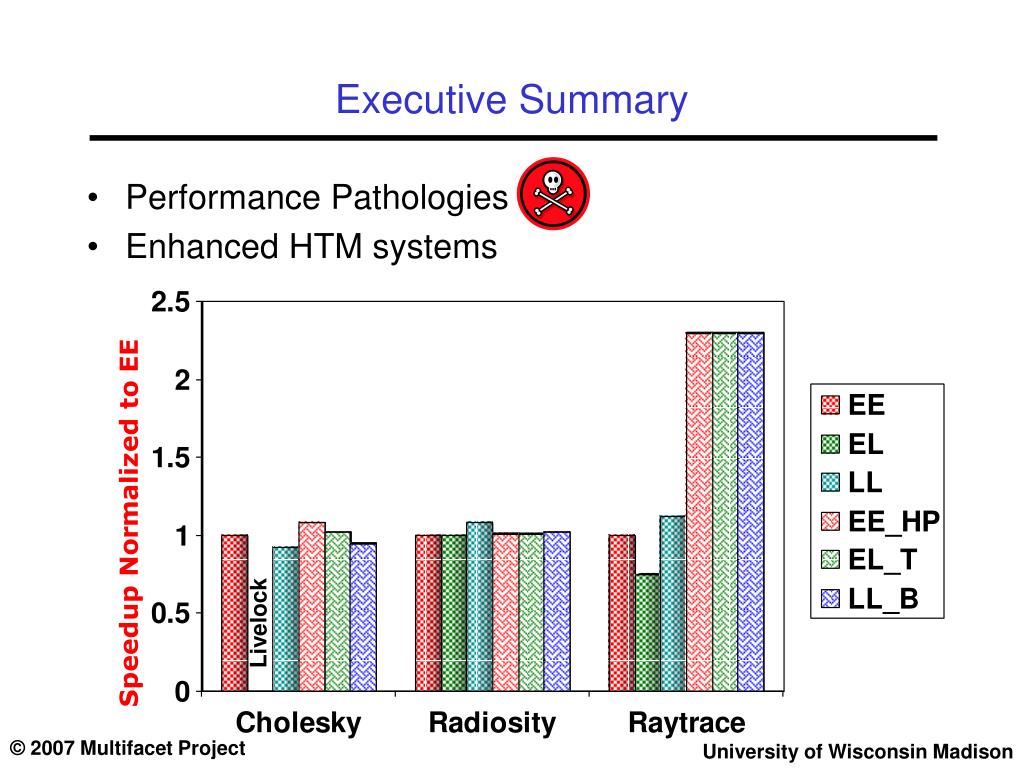 Executive Summary

• Performance Pathologies
• Enhanced HTM systems

Speedup Normalized to EE

2.5
2
1.5
1
0.5
0

Livelock

Cholesky Radiosity Raytrace

EE
EL
LL
EE_HP
EL_T
LL_B

© 2007 Multifacet Project

University of Wisconsin Madison